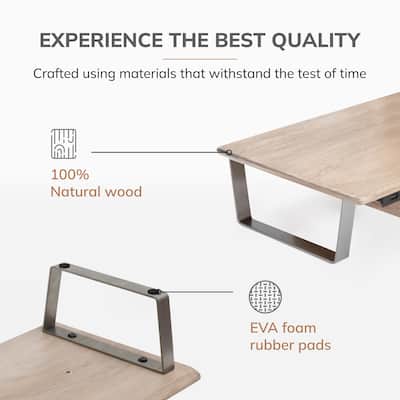 EXPERIENCE THE BEST QUALITY

Crafted using materials that withstand the test of time

100%
Natural wood

EVA foam
rubber pads